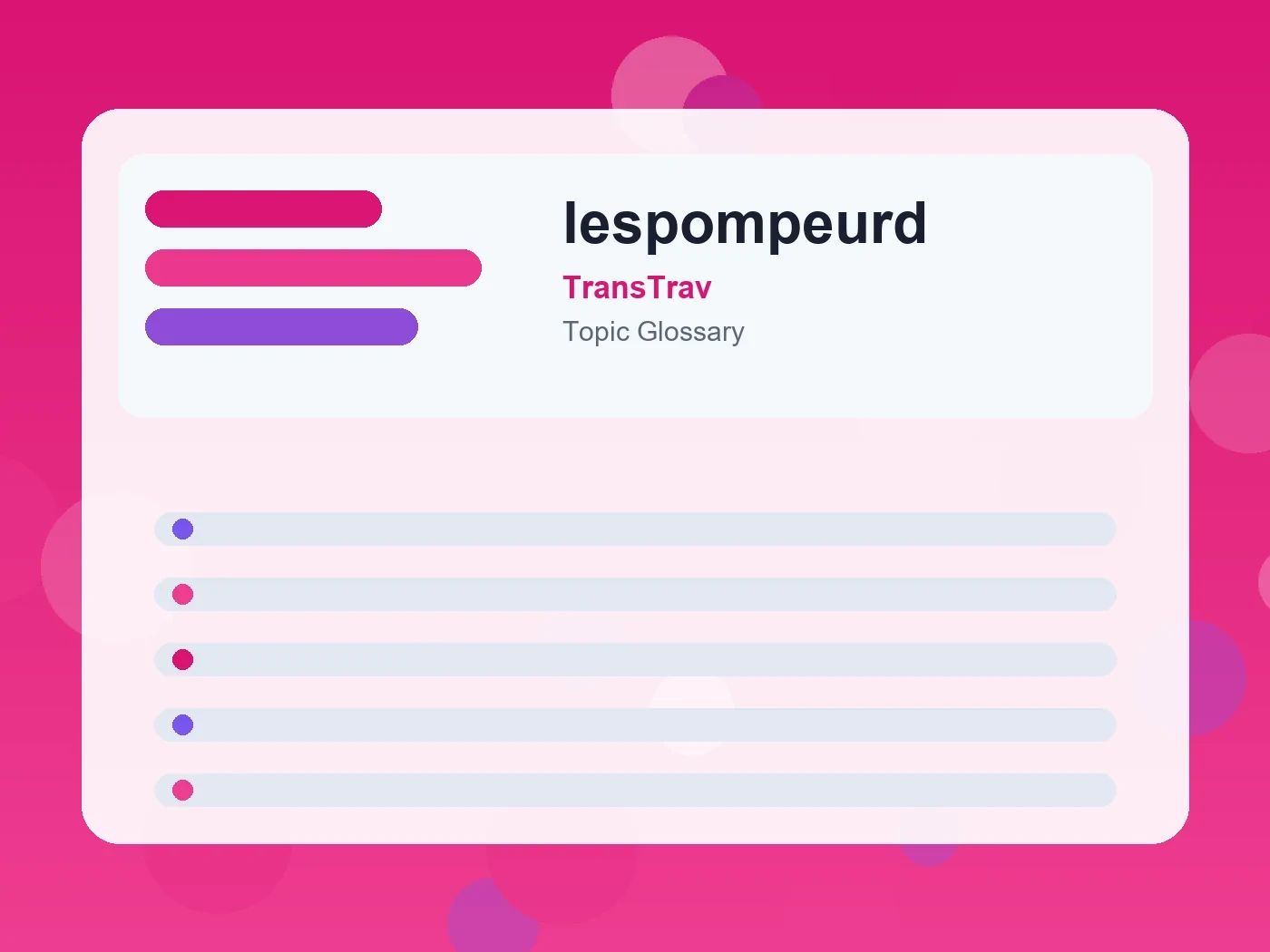 lespompeurd

TransTrav

Topic Glossary